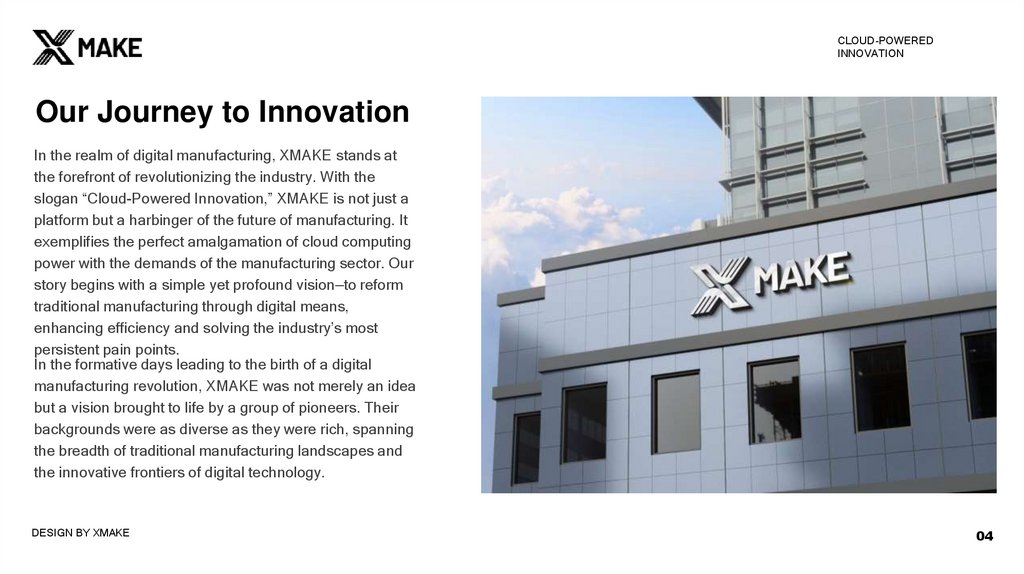 XMAKE

CLOUD-POWERED INNOVATION

Our Journey to Innovation

In the realm of digital manufacturing, XMAKE stands at the forefront of revolutionizing the industry. With the slogan “Cloud-Powered Innovation,” XMAKE is not just a platform but a harbinger of the future of manufacturing. It exemplifies the perfect amalgamation of cloud computing power with the demands of the manufacturing sector. Our story begins with a simple yet profound vision–to reform traditional manufacturing through digital means, enhancing efficiency and solving the industry’s most persistent pain points.

In the formative days leading to the birth of a digital manufacturing revolution, XMAKE was not merely an idea but a vision brought to life by a group of pioneers. Their backgrounds were as diverse as they were rich, spanning the breadth of traditional manufacturing landscapes and the innovative frontiers of digital technology.

XMAKE

DESIGN BY XMAKE

04